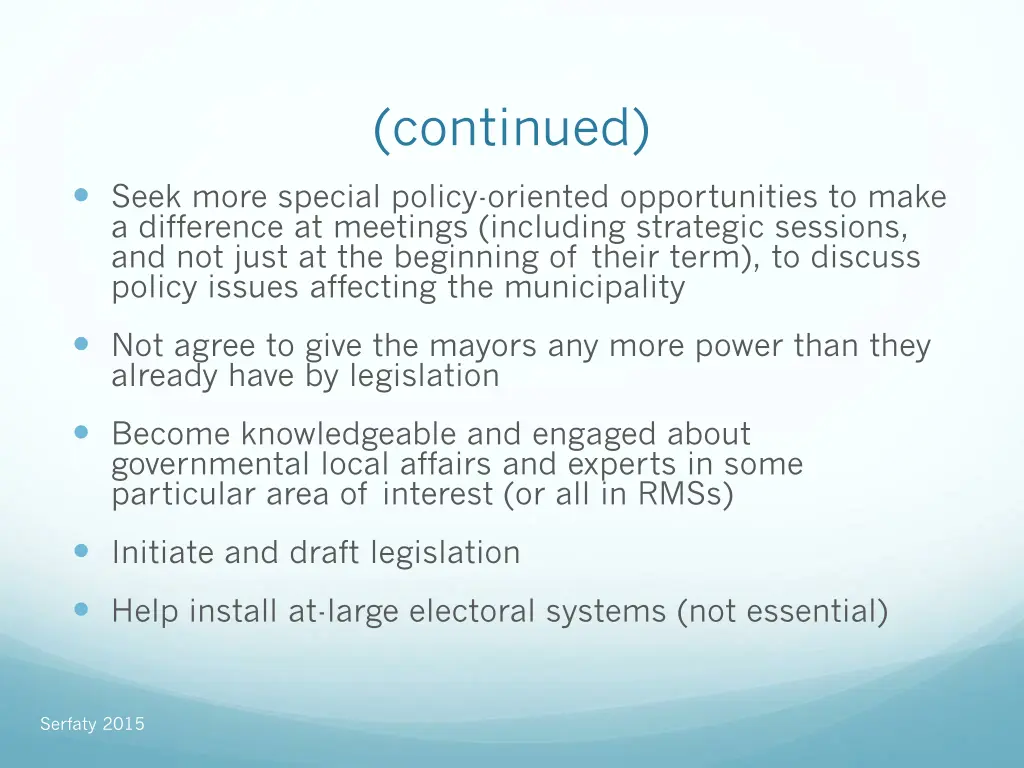 (continued)

- Seek more special policy-oriented opportunities to make a difference at meetings (including strategic sessions, and not just at the beginning of their term), to discuss policy issues affecting the municipality

- Not agree to give the mayors any more power than they already have by legislation

- Become knowledgeable and engaged about governmental local affairs and experts in some particular area of interest (or all in RMSs)

- Initiate and draft legislation

- Help install at-large electoral systems (not essential)

Serfaty 2015